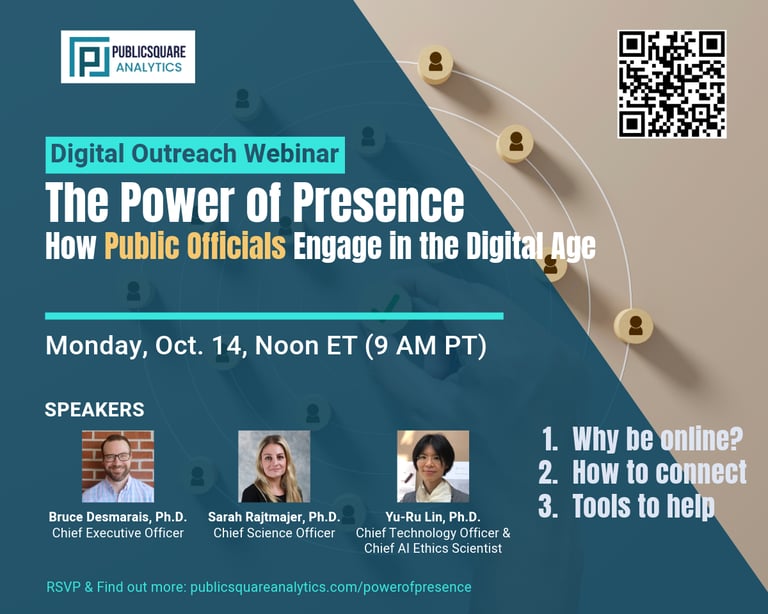 PUBLICSQUARE ANALYTICS

Digital Outreach Webinar

The Power of Presence

How Public Officials Engage in the Digital Age

Monday, Oct. 14, Noon ET (9 AM PT)

SPEAKERS

Bruce Desmarais, Ph.D.
Chief Executive Officer

Sarah Rajtmajer, Ph.D.
Chief Science Officer

Yu-Ru Lin, Ph.D.
Chief Technology Officer & Chief AI Ethics Scientist

1. Why be online?
2. How to connect
3. Tools to help

RSVP & Find out more: publicsquareanalytics.com/powerofpresence